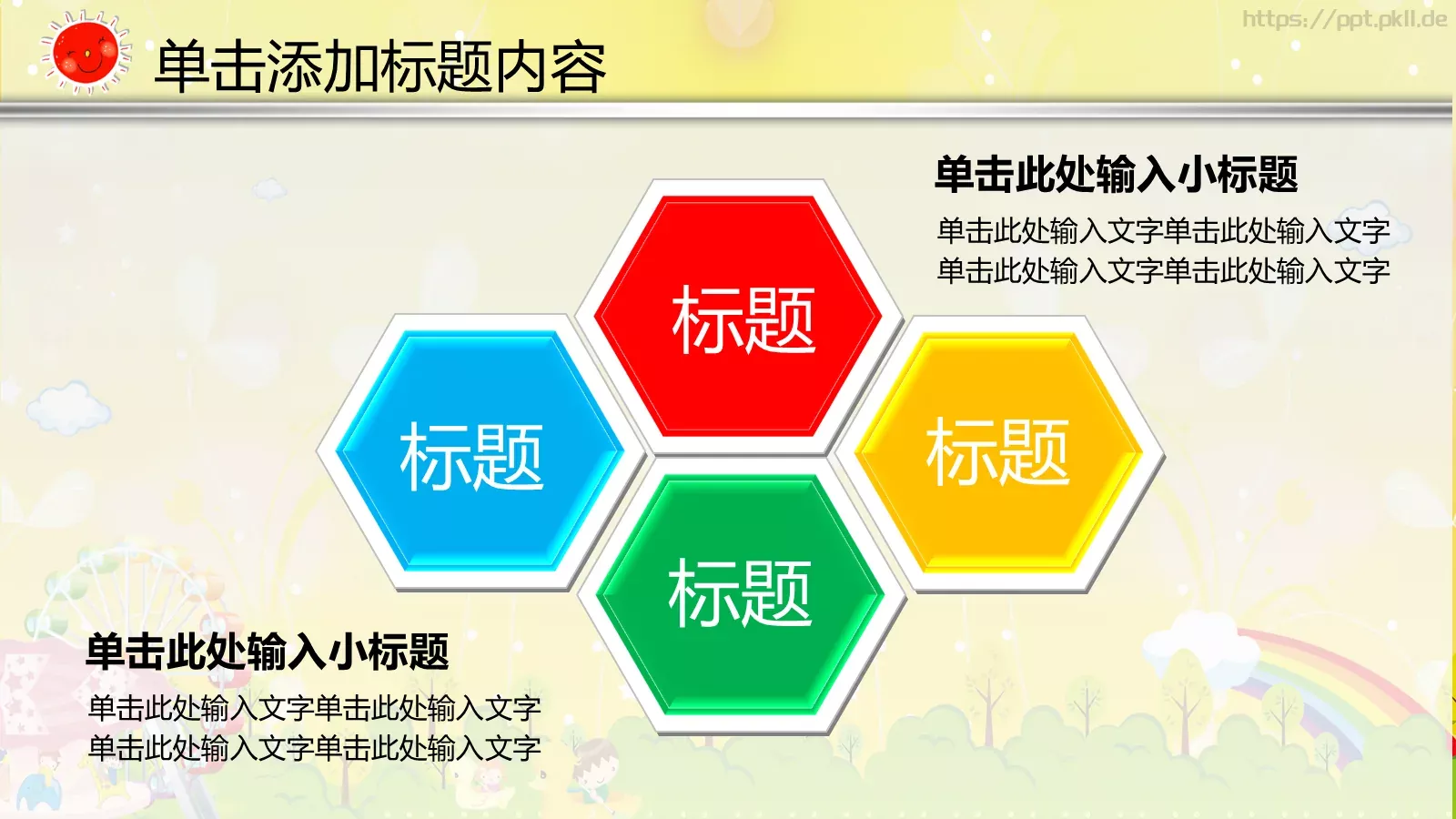 https://ppt.pkll.de

单击添加标题内容

单击此处输入小标题

单击此处输入文字单击此处输入文字
单击此处输入文字单击此处输入文字

标题

标题

标题

标题

单击此处输入小标题

单击此处输入文字单击此处输入文字
单击此处输入文字单击此处输入文字